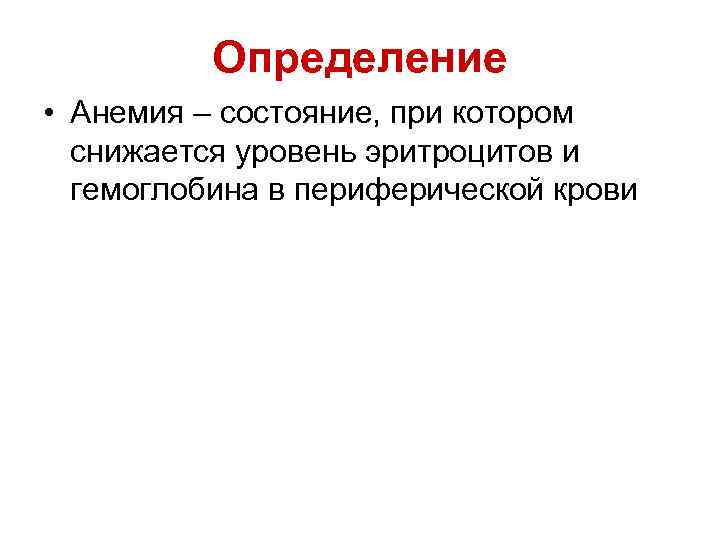 Определение

• Анемия – состояние, при котором снижается уровень эритроцитов и гемоглобина в периферической крови